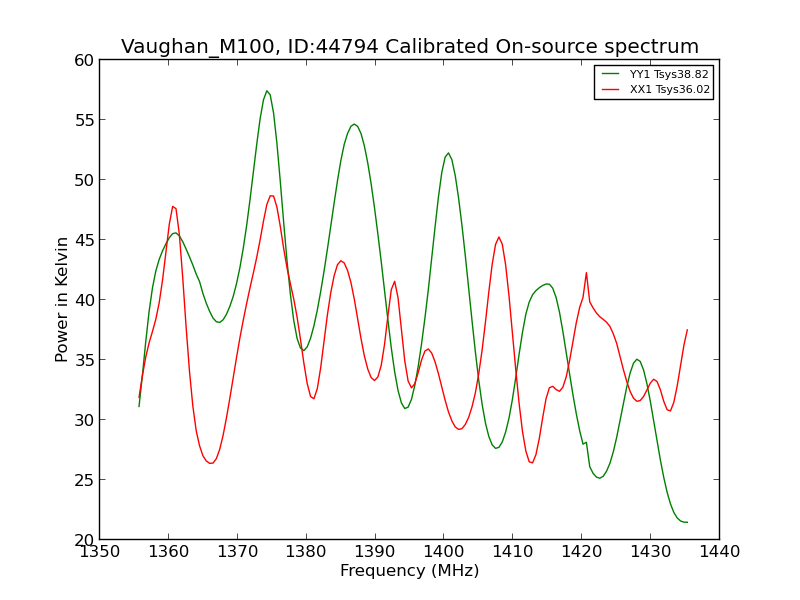 Vaughan_M100, ID:44794 Calibrated On-source spectrum

YY1 Tsys38.82
XX1 Tsys36.02

Power in Kelvin

60
55
50
45
40
35
30
25
20

1350 1360 1370 1380 1390 1400 1410 1420 1430 1440

Frequency (MHz)